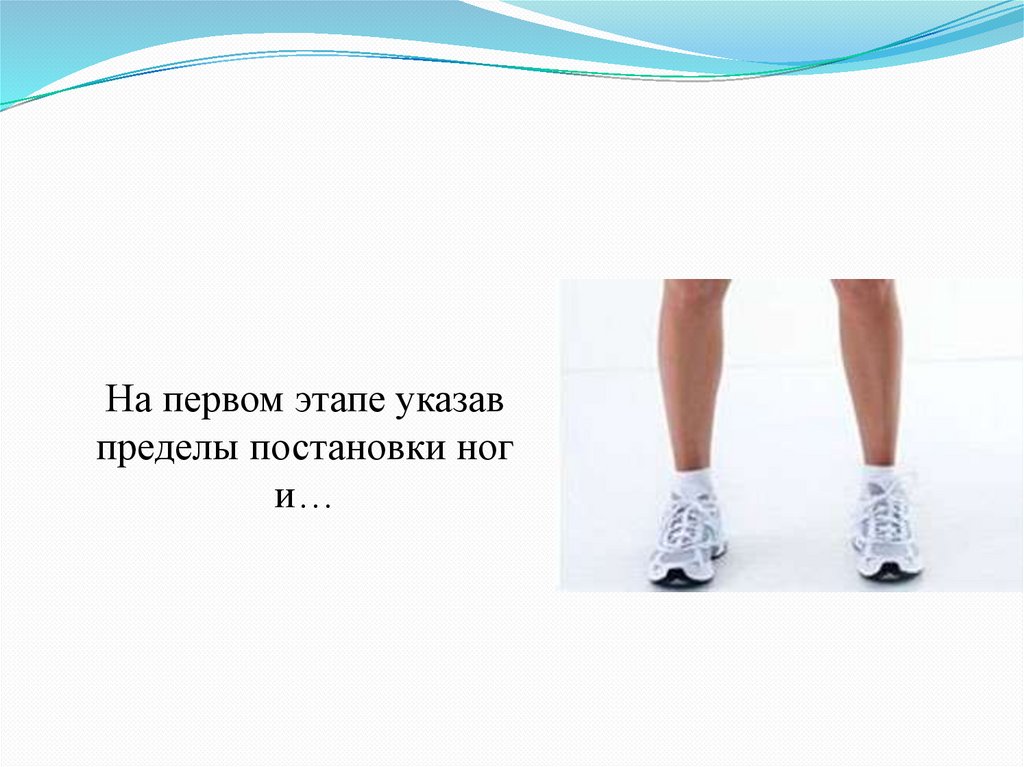 На первом этапе указав пределы постановки ног и…